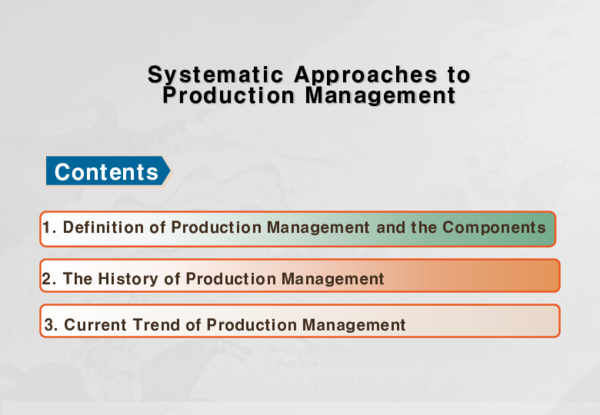 Systematic Approaches to Production Management

Contents

1. Definition of Production Management and the Components

2. The History of Production Management

3. Current Trend of Production Management